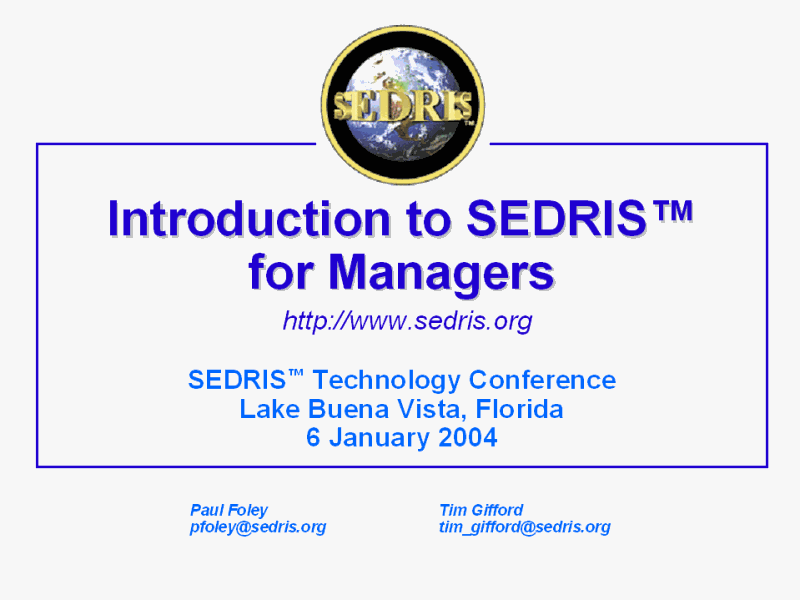 SEDRIS™

Introduction to SEDRIS™ for Managers

http://www.sedris.org

SEDRIS™ Technology Conference
Lake Buena Vista, Florida
6 January 2004

Paul Foley
pfoley@sedris.org

Tim Gifford
tim_gifford@sedris.org